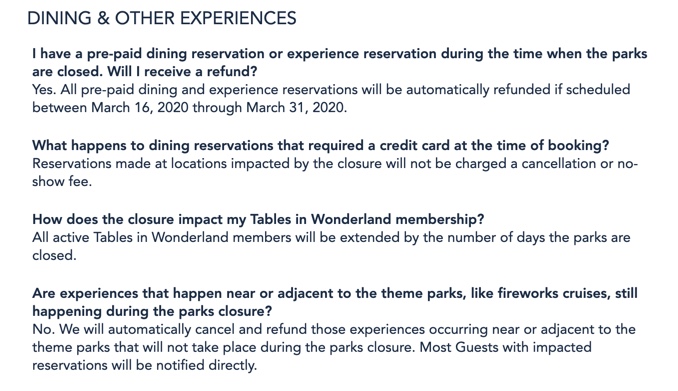 DINING & OTHER EXPERIENCES

I have a pre-paid dining reservation or experience reservation during the time when the parks are closed. Will I receive a refund?
Yes. All pre-paid dining and experience reservations will be automatically refunded if scheduled between March 16, 2020 through March 31, 2020.

What happens to dining reservations that required a credit card at the time of booking?
Reservations made at locations impacted by the closure will not be charged a cancellation or no-show fee.

How does the closure impact my Tables in Wonderland membership?
All active Tables in Wonderland members will be extended by the number of days the parks are closed.

Are experiences that happen near or adjacent to the theme parks, like fireworks cruises, still happening during the parks closure?
No. We will automatically cancel and refund those experiences occurring near or adjacent to the theme parks that will not take place during the parks closure. Most Guests with impacted reservations will be notified directly.